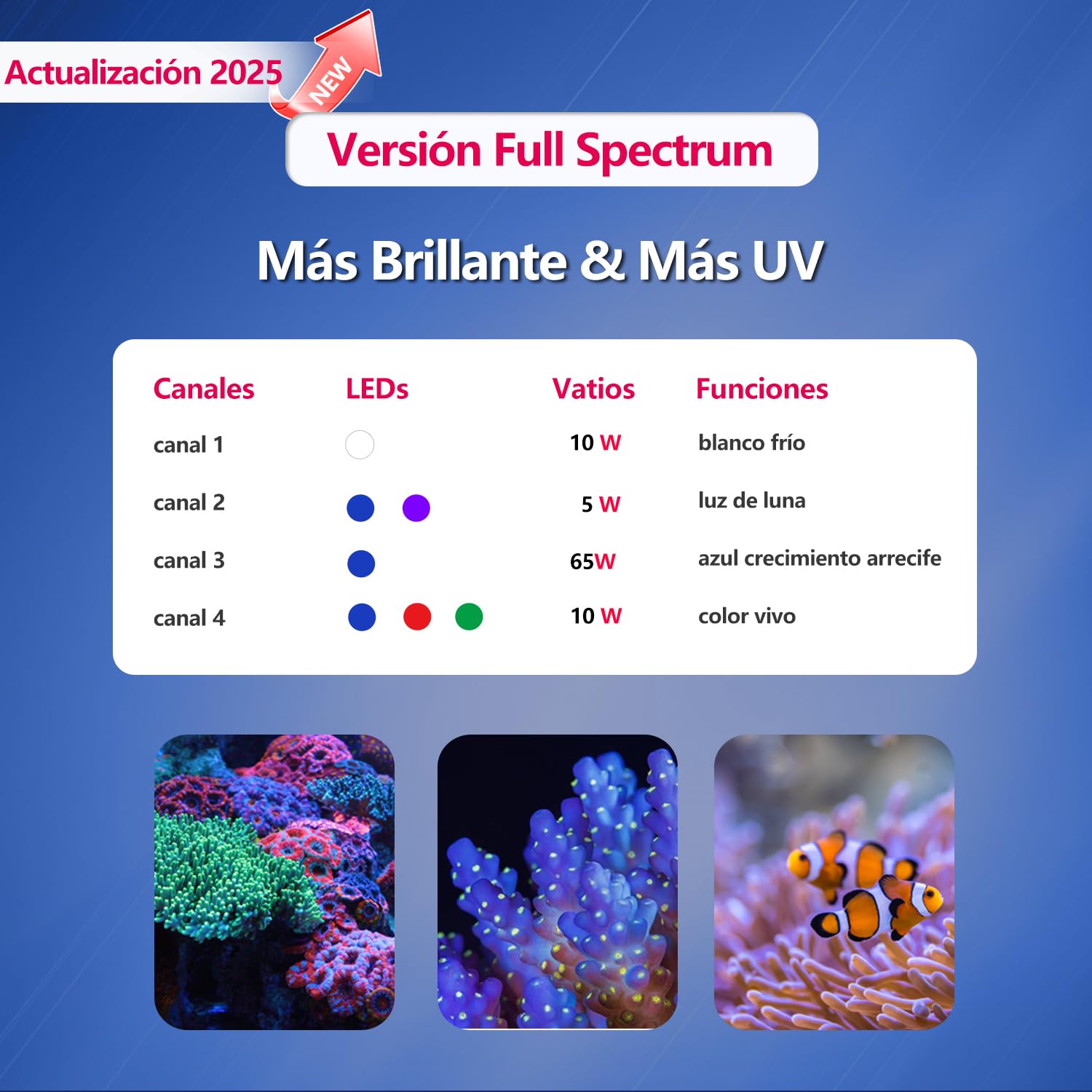 Actualización 2025

NEW

Versión Full Spectrum

Más Brillante & Más UV

| Canales | LEDs | Vatios | Funciones |
|---|---|---|---|
| canal 1 | | 10 W | blanco frío |
| canal 2 | | 5 W | luz de luna |
| canal 3 | | 65W | azul crecimiento arrecife |
| canal 4 | | 10 W | color vivo |